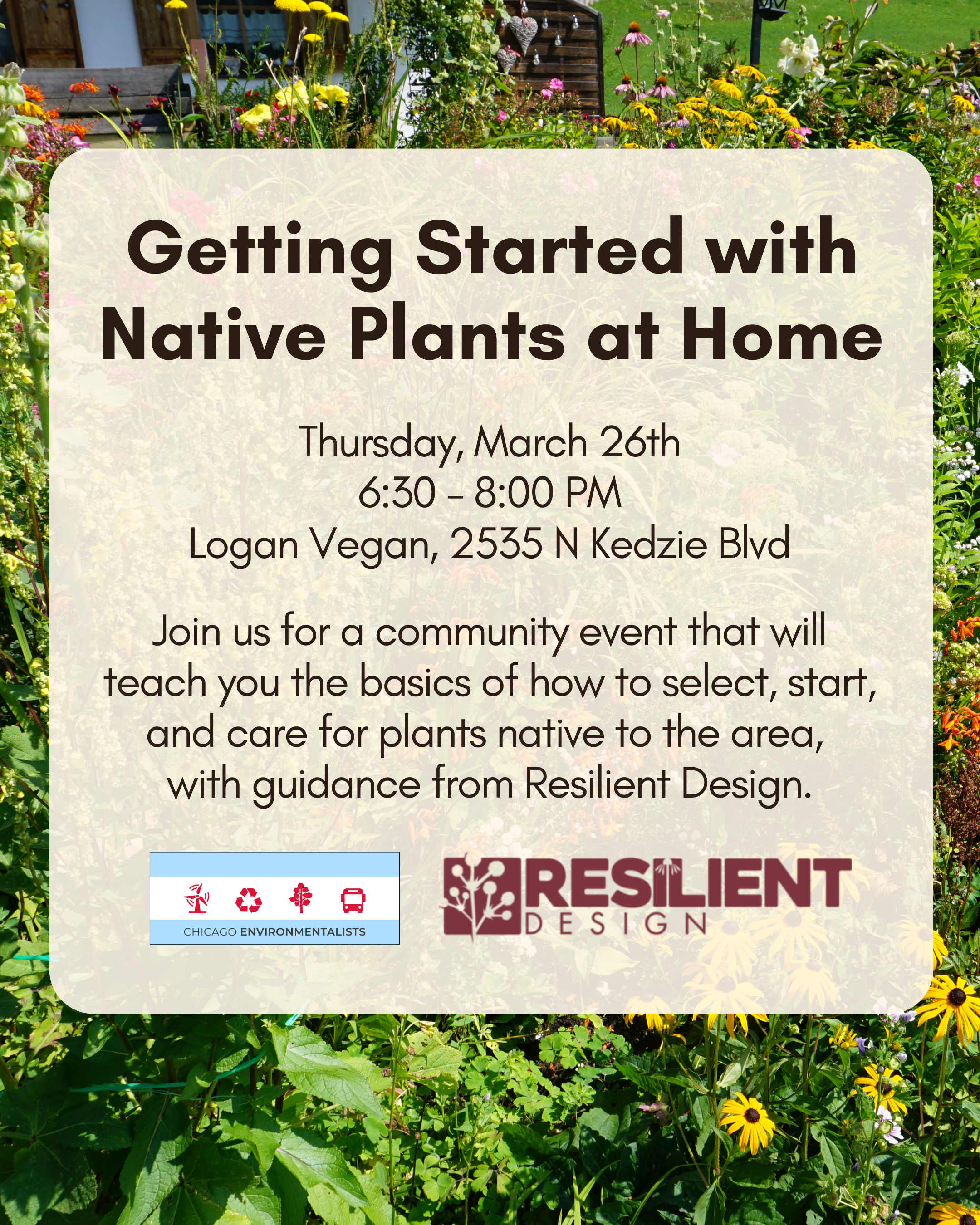 Getting Started with Native Plants at Home

Thursday, March 26th
6:30 - 8:00 PM
Logan Vegan, 2535 N Kedzie Blvd

Join us for a community event that will teach you the basics of how to select, start, and care for plants native to the area, with guidance from Resilient Design.

CHICAGO ENVIRONMENTALISTS

RESILIENT
DESIGN